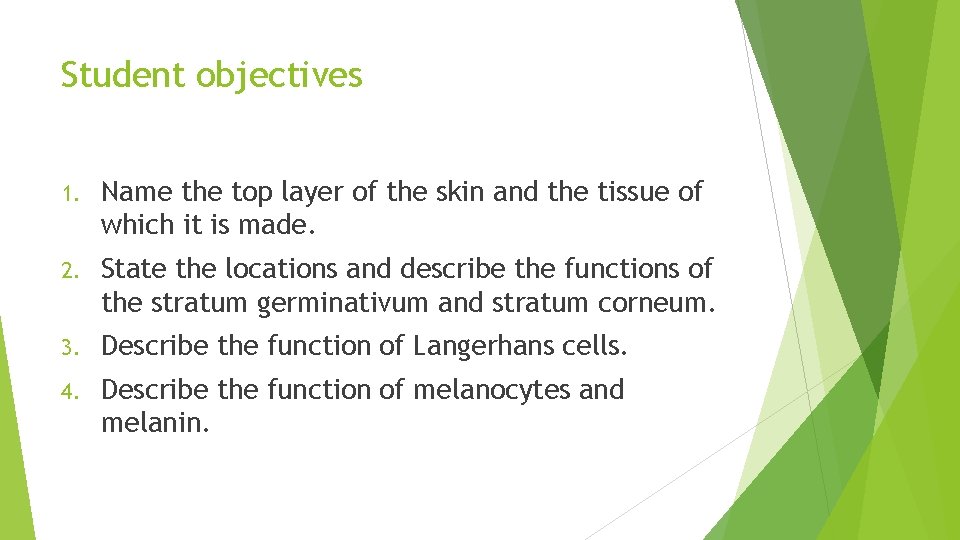 Student objectives

1. Name the top layer of the skin and the tissue of which it is made.
2. State the locations and describe the functions of the stratum germinativum and stratum corneum.
3. Describe the function of Langerhans cells.
4. Describe the function of melanocytes and melanin.